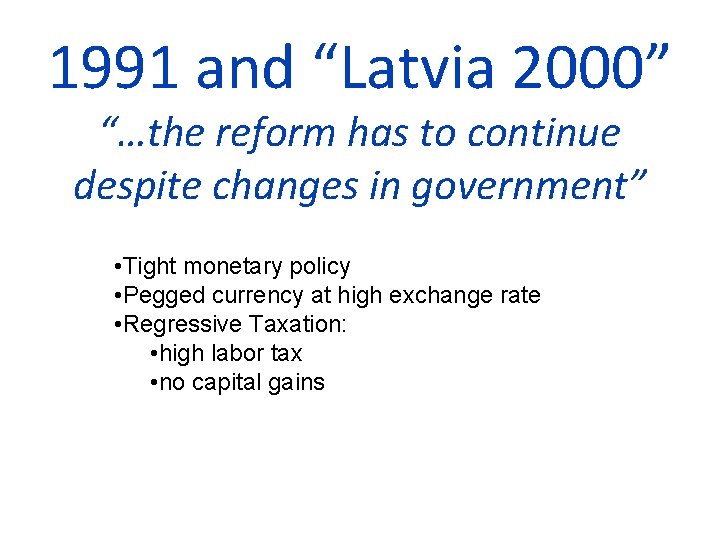 1991 and "Latvia 2000"

"…the reform has to continue despite changes in government"

• Tight monetary policy
• Pegged currency at high exchange rate
• Regressive Taxation:
• high labor tax
• no capital gains